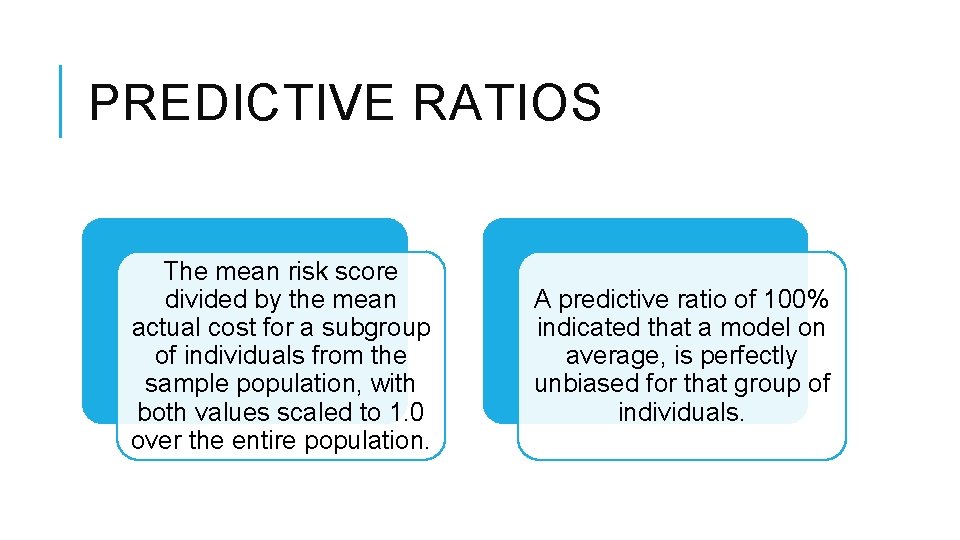 PREDICTIVE RATIOS

The mean risk score divided by the mean actual cost for a subgroup of individuals from the sample population, with both values scaled to 1.0 over the entire population.

A predictive ratio of 100% indicated that a model on average, is perfectly unbiased for that group of individuals.